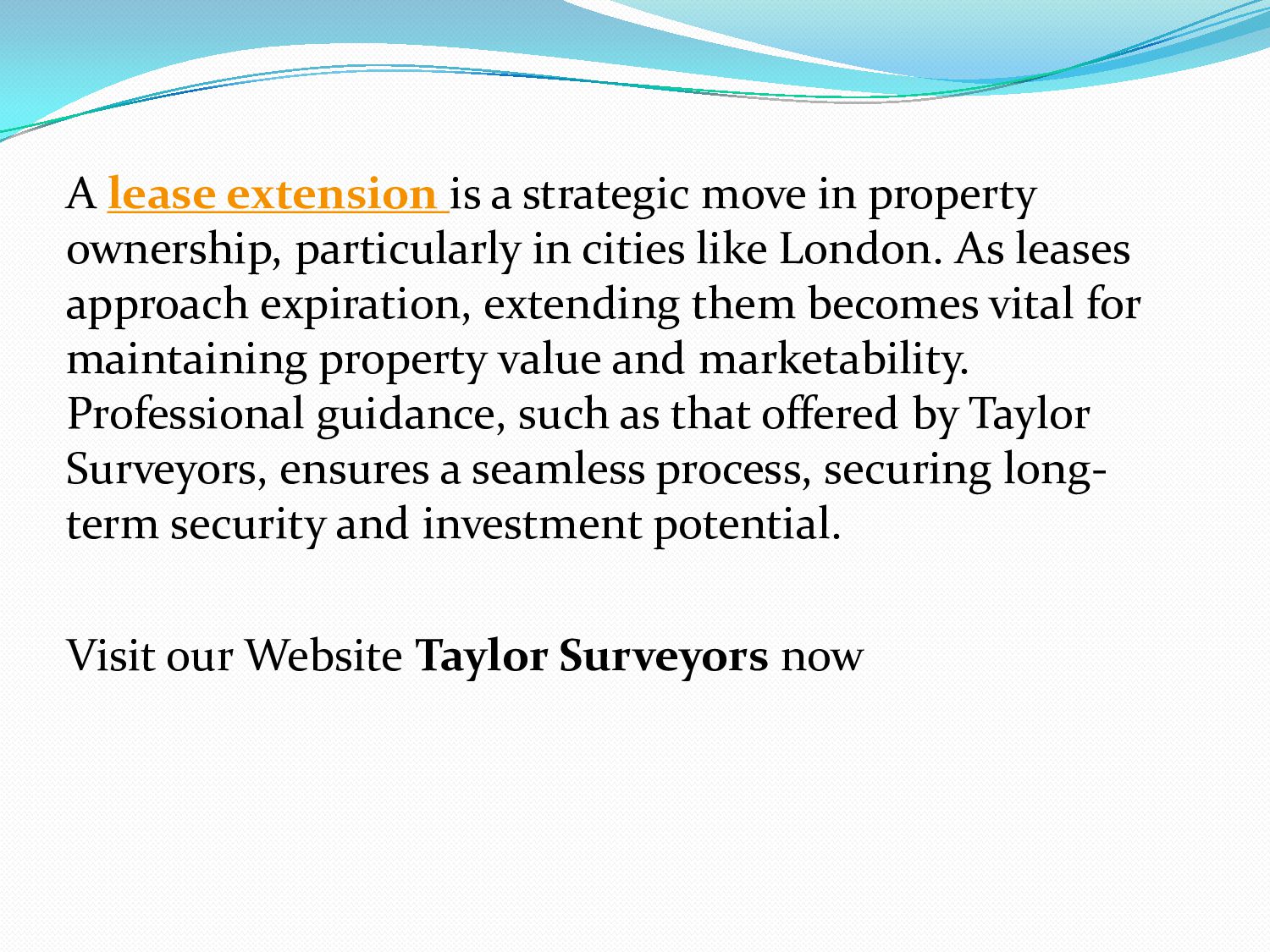 A lease extension is a strategic move in property ownership, particularly in cities like London. As leases approach expiration, extending them becomes vital for maintaining property value and marketability. Professional guidance, such as that offered by Taylor Surveyors, ensures a seamless process, securing long-term security and investment potential.

Visit our Website Taylor Surveyors now